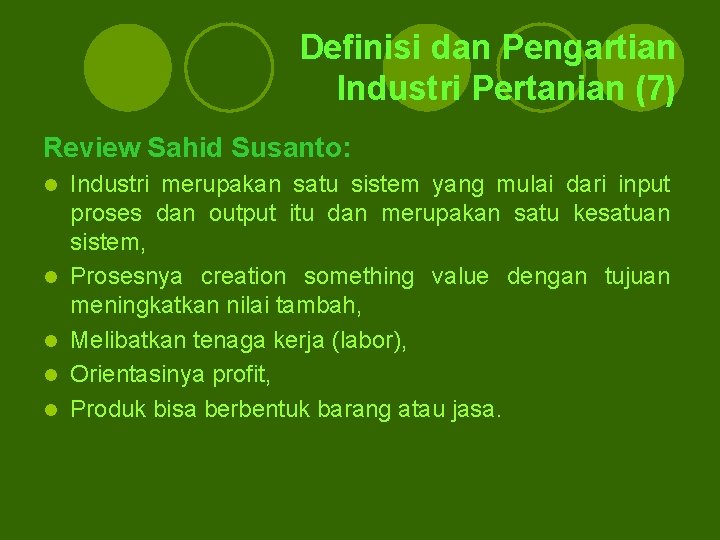 Definisi dan Pengartian Industri Pertanian (7)

Review Sahid Susanto:

• Industri merupakan satu sistem yang mulai dari input proses dan output itu dan merupakan satu kesatuan sistem,
• Prosesnya creation something value dengan tujuan meningkatkan nilai tambah,
• Melibatkan tenaga kerja (labor),
• Orientasinya profit,
• Produk bisa berbentuk barang atau jasa.